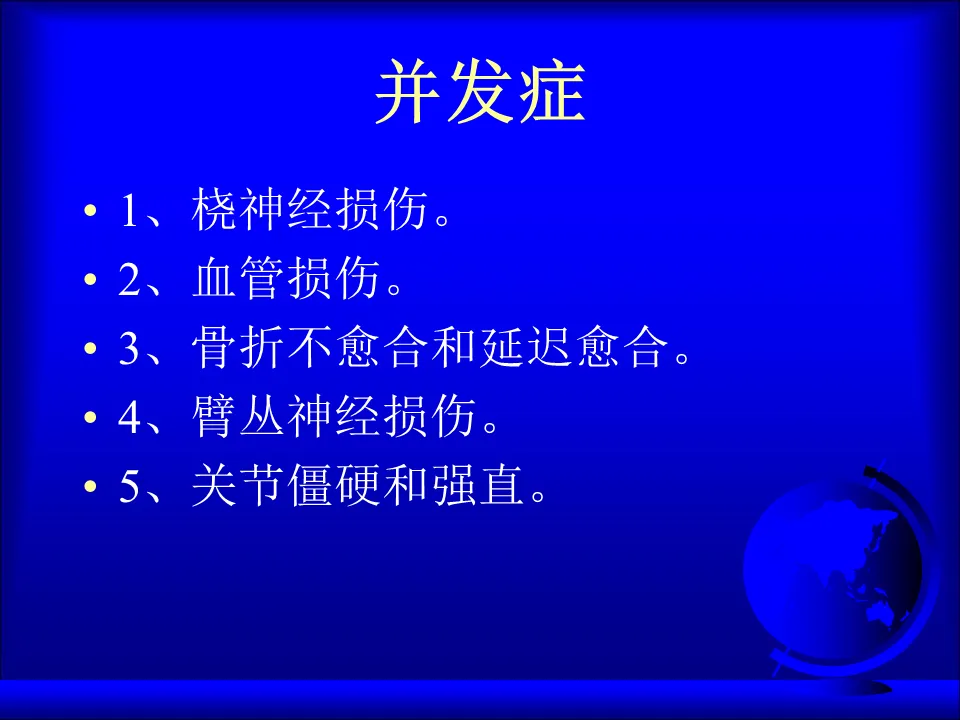 并发症

• 1、桡神经损伤。
• 2、血管损伤。
• 3、骨折不愈合和延迟愈合。
• 4、臂丛神经损伤。
• 5、关节僵硬和强直。